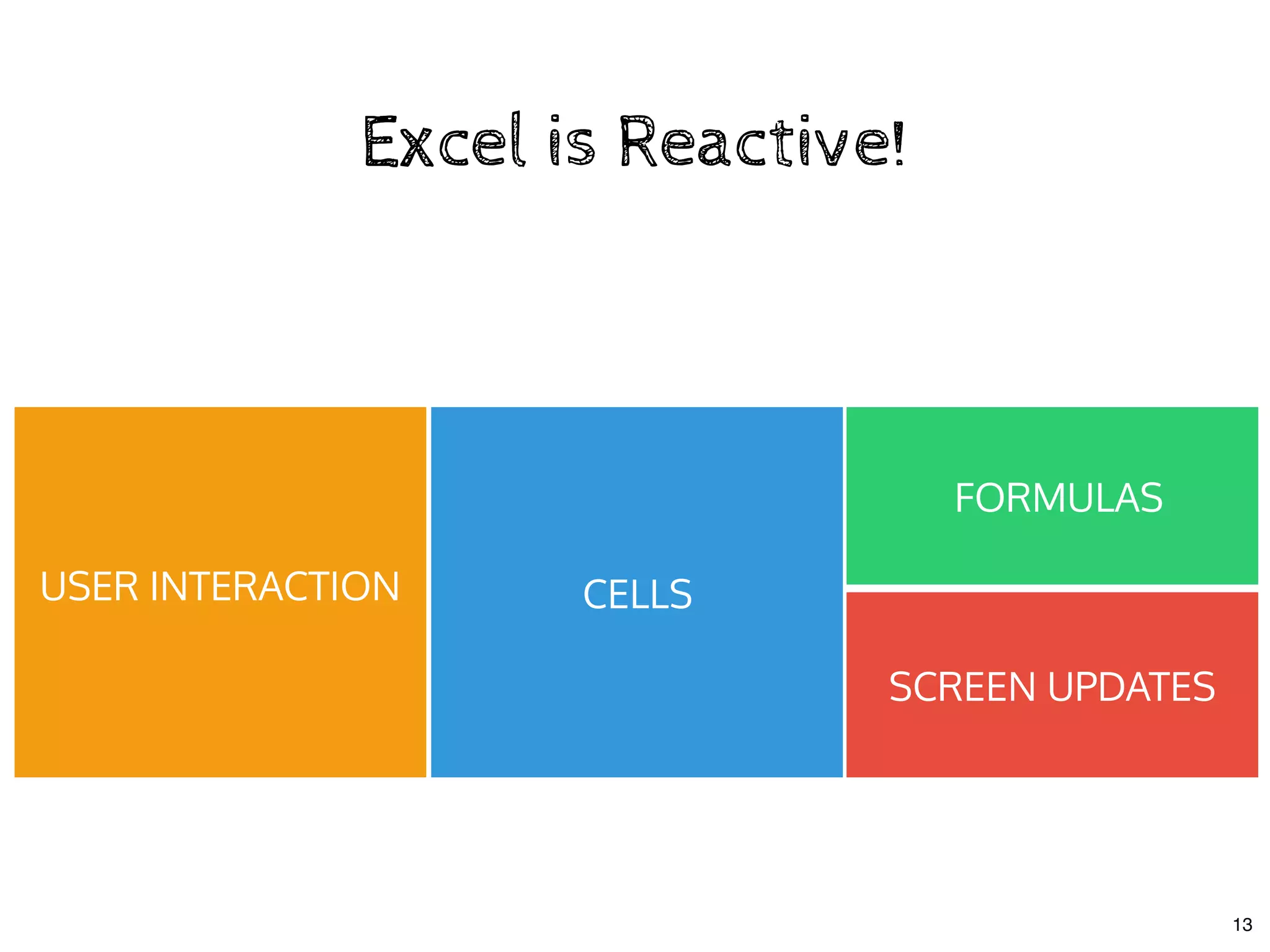 Excel is Reactive!

USER INTERACTION

CELLS

FORMULAS

SCREEN UPDATES

13